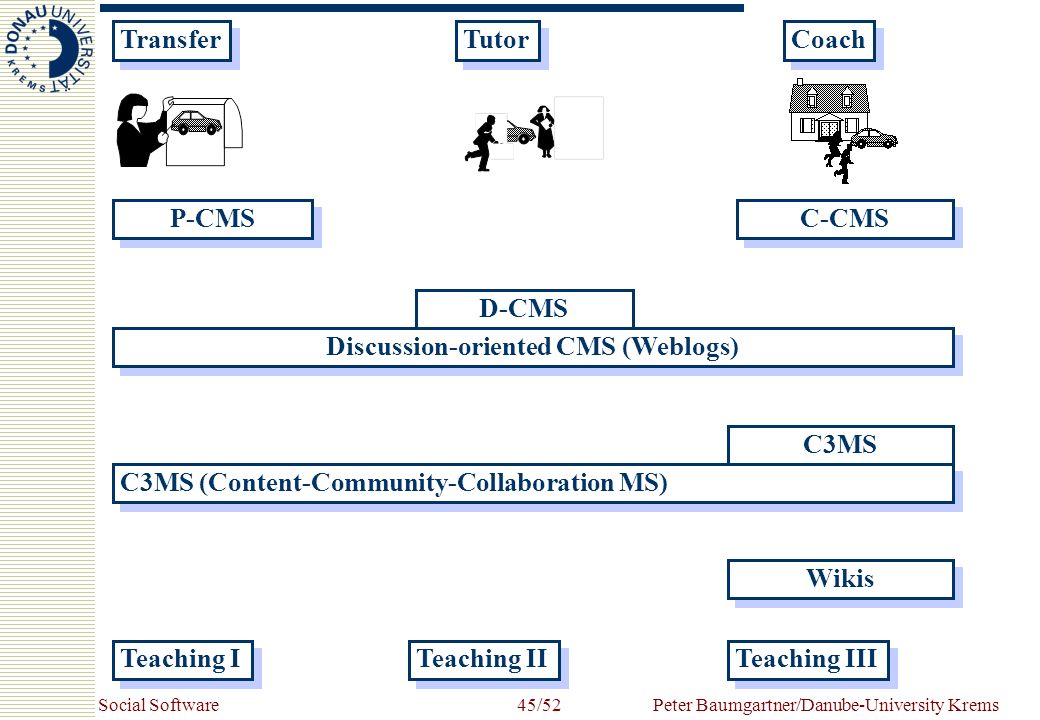 DONAU UNIVERSITÄT KREMS

Transfer

Tutor

Coach

P-CMS

C-CMS

D-CMS

Discussion-oriented CMS (Weblogs)

C3MS

C3MS (Content-Community-Collaboration MS)

Wikis

Teaching I

Teaching II

Teaching III

Social Software

45/52

Peter Baumgartner/Danube-University Krems